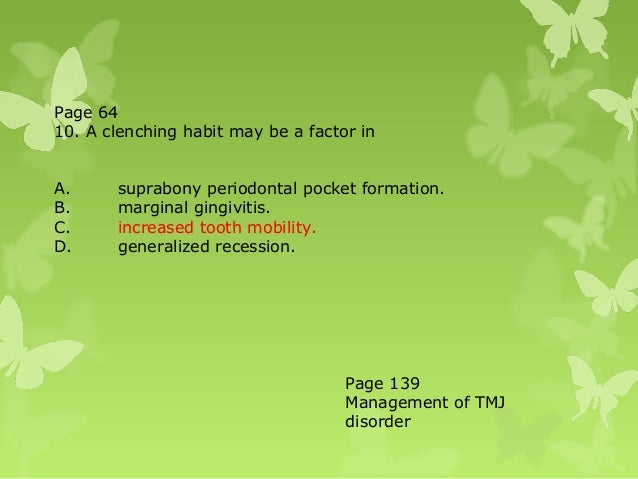 Page 64
10. A clenching habit may be a factor in

A. suprabony periodontal pocket formation.
B. marginal gingivitis.
C. increased tooth mobility.
D. generalized recession.

Page 139
Management of TMJ disorder